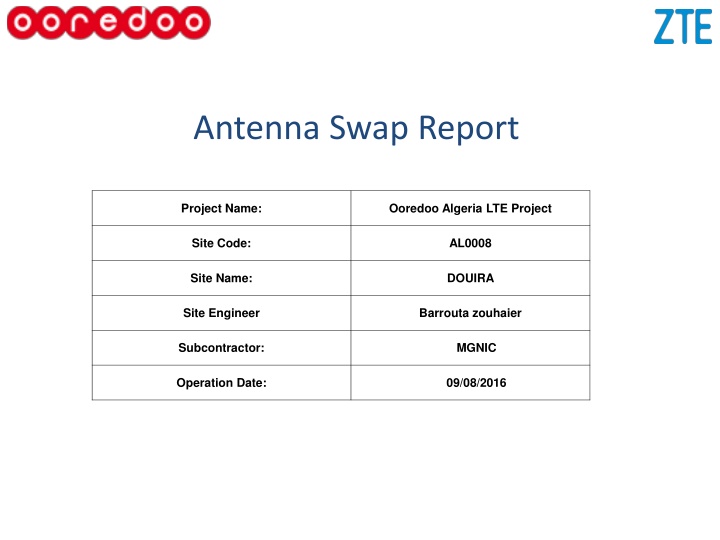 ooredoo

ZTE

Antenna Swap Report

| Project Name: | Ooredoo Algeria LTE Project |
|---|---|
| Site Code: | AL0008 |
| Site Name: | DOUIRA |
| Site Engineer | Barrouta zouhaier |
| Subcontractor: | MGNIC |
| Operation Date: | 09/08/2016 |